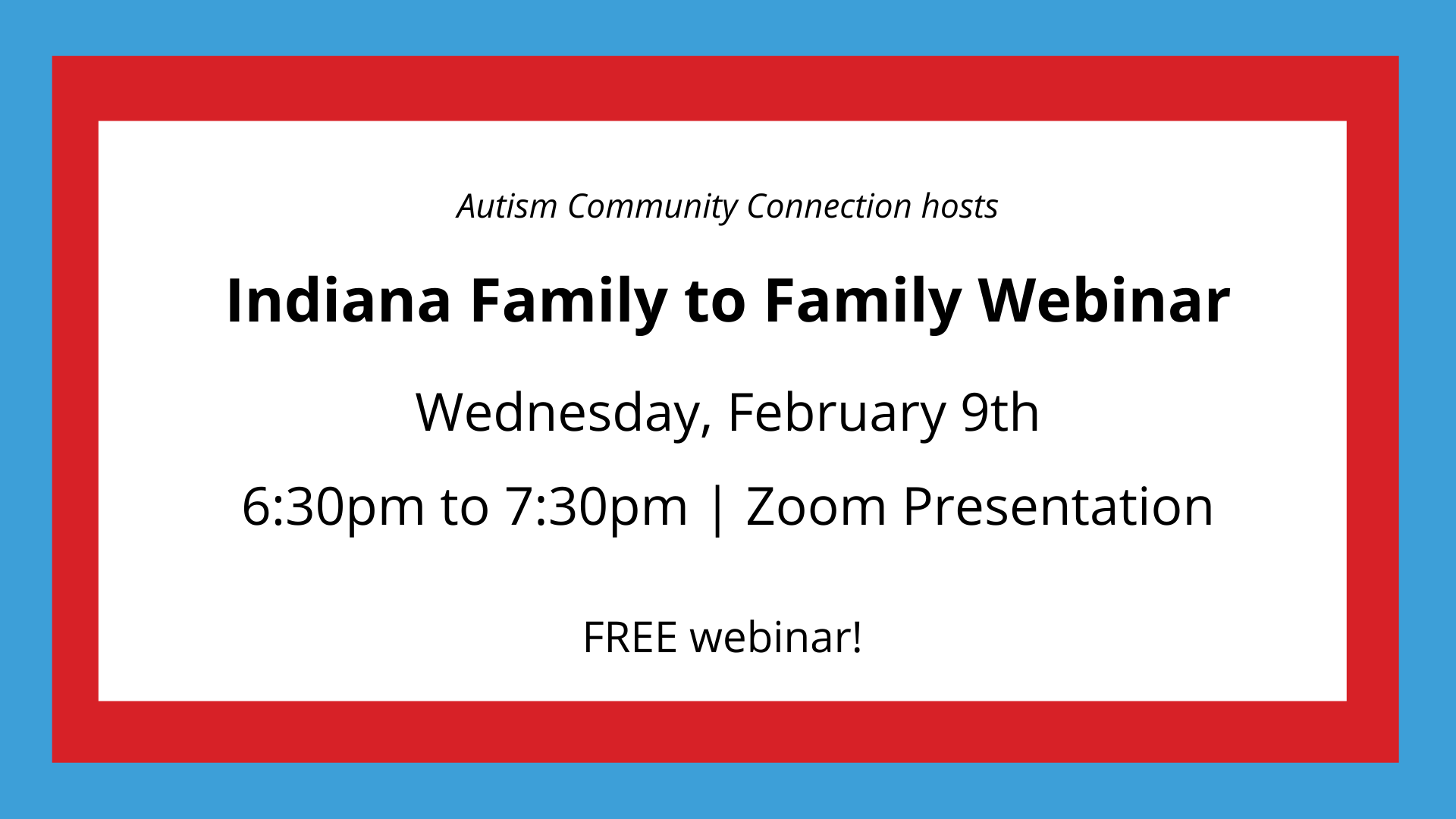 Autism Community Connection hosts

Indiana Family to Family Webinar

Wednesday, February 9th

6:30pm to 7:30pm | Zoom Presentation

FREE webinar!